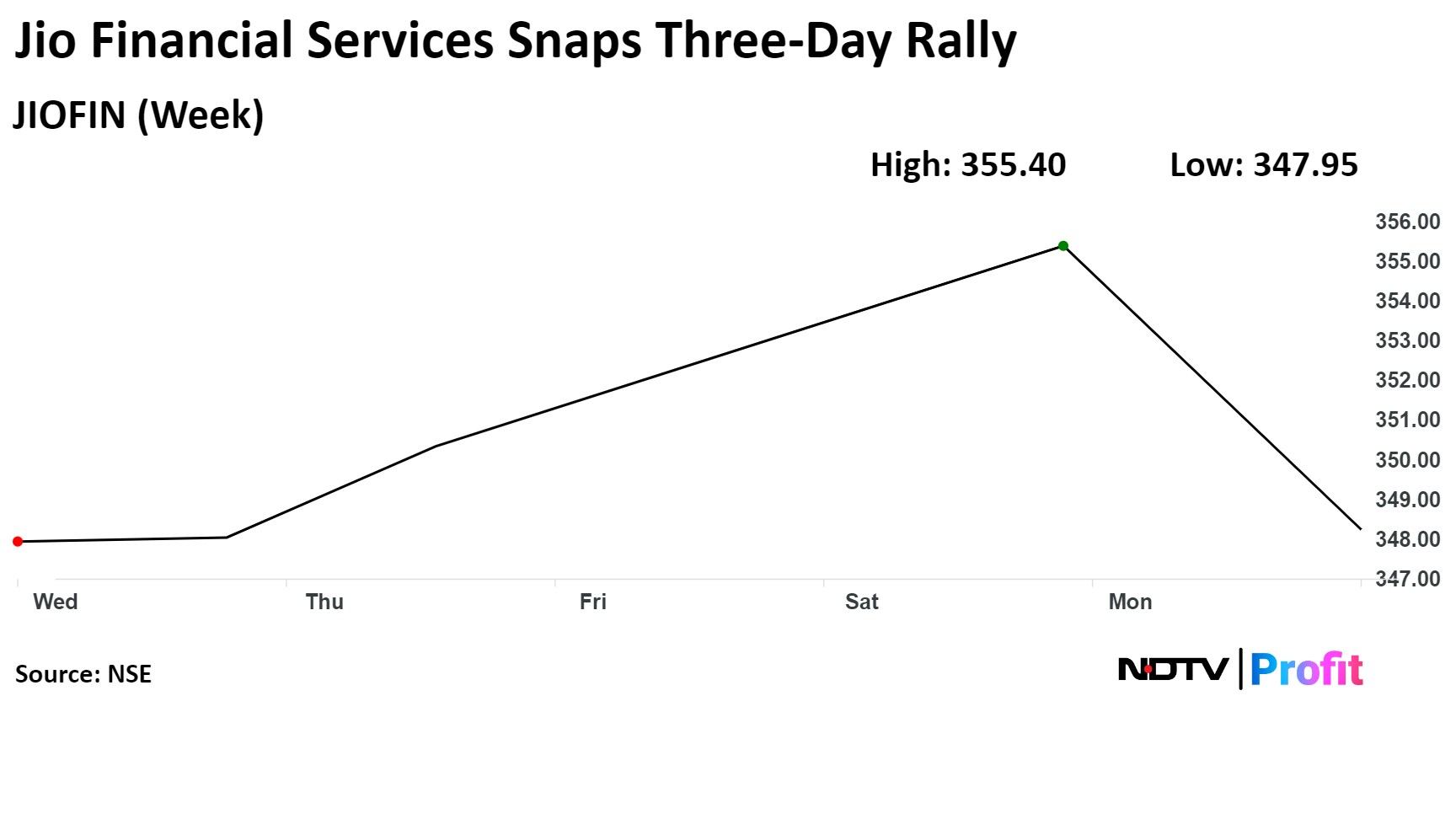 Jio Financial Services Snaps Three-Day Rally

JIOFIN (Week)

High: 355.40

Low: 347.95

356.00
355.00
354.00
353.00
352.00
351.00
350.00
349.00
348.00
347.00

Wed
Thu
Fri
Sat
Mon

Source: NSE

NDTV | Profit